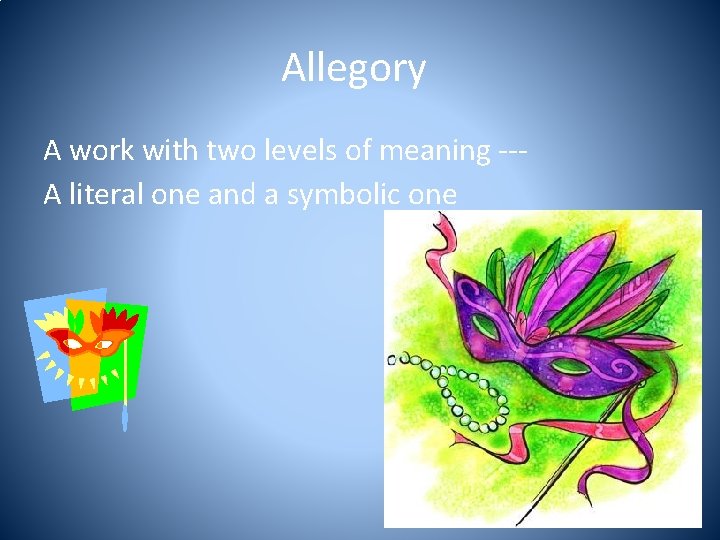 Allegory

A work with two levels of meaning ---
A literal one and a symbolic one